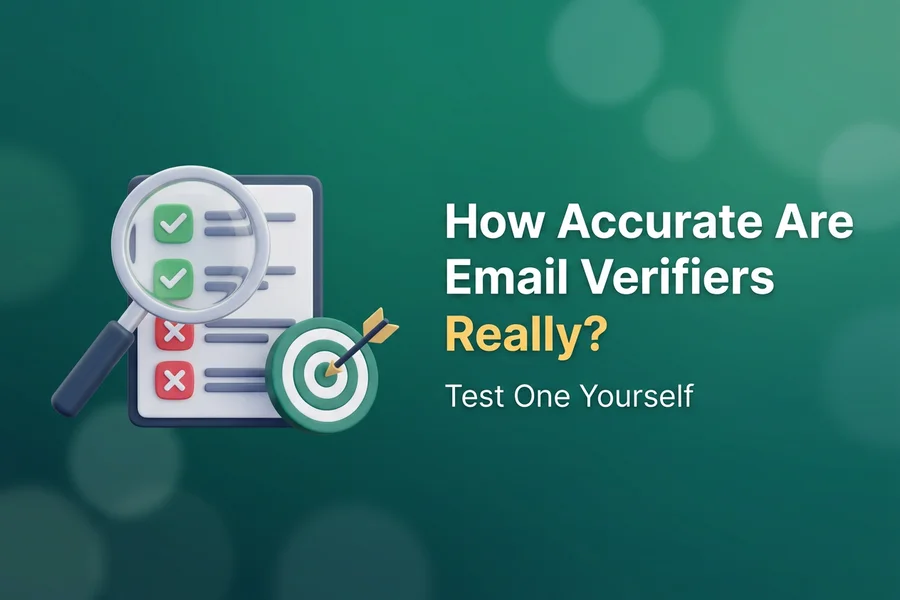 How Accurate Are Email Verifiers Really?

Test One Yourself